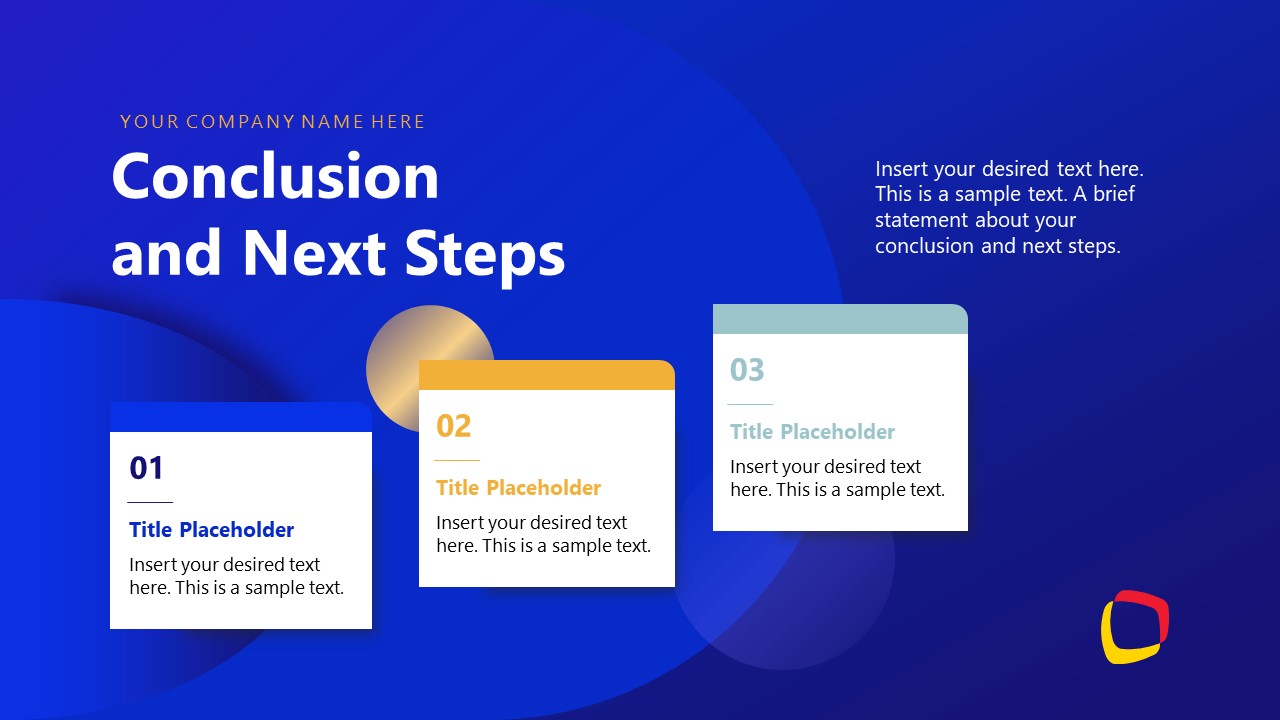 YOUR COMPANY NAME HERE

Conclusion and Next Steps

Insert your desired text here. This is a sample text. A brief statement about your conclusion and next steps.

01

Title Placeholder

Insert your desired text here. This is a sample text.

02

Title Placeholder

Insert your desired text here. This is a sample text.

03

Title Placeholder

Insert your desired text here. This is a sample text.